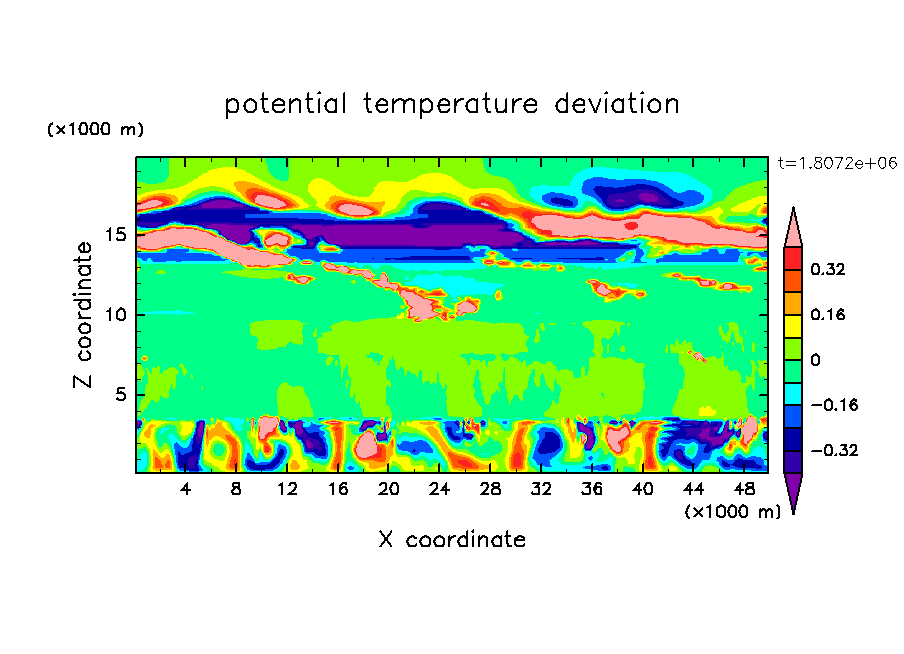 potential temperature deviation

(×1000 m)

t=1.8072e+06

Z coordinate

15
10
5

4 8 12 16 20 24 28 32 36 40 44 48

(×1000 m)

X coordinate

0.32
0.16
0
−0.16
−0.32